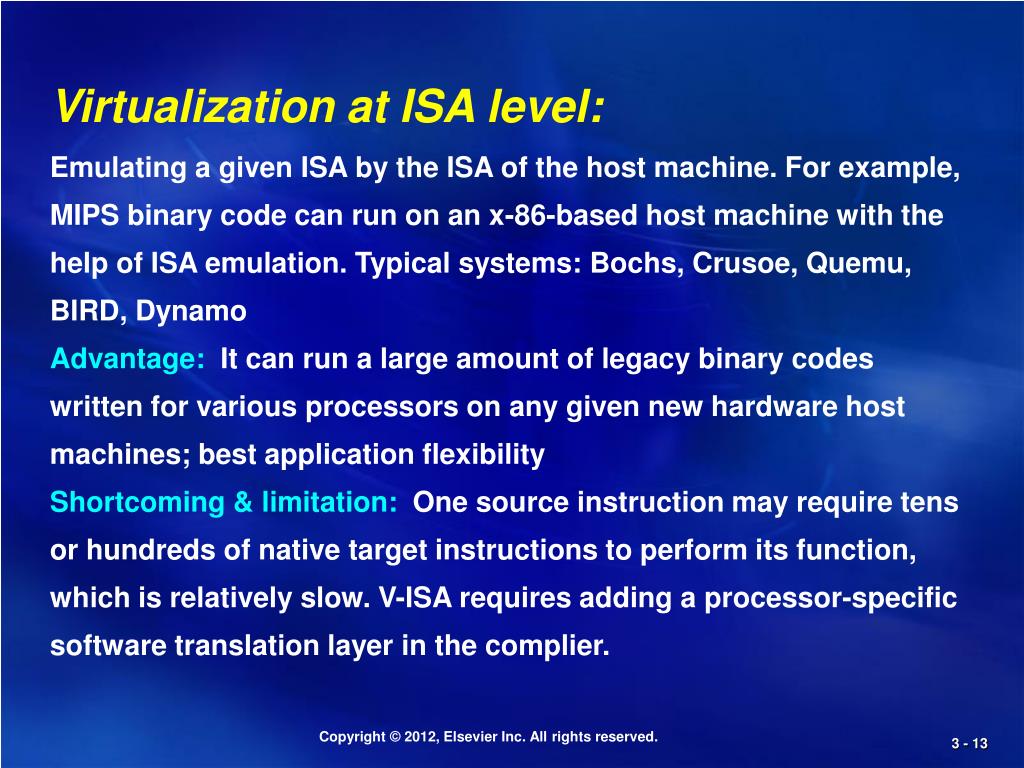 Virtualization at ISA level:

Emulating a given ISA by the ISA of the host machine. For example, MIPS binary code can run on an x-86-based host machine with the help of ISA emulation. Typical systems: Bochs, Crusoe, Quemu, BIRD, Dynamo

Advantage: It can run a large amount of legacy binary codes written for various processors on any given new hardware host machines; best application flexibility

Shortcoming & limitation: One source instruction may require tens or hundreds of native target instructions to perform its function, which is relatively slow. V-ISA requires adding a processor-specific software translation layer in the complier.

Copyright © 2012, Elsevier Inc. All rights reserved.

3 - 13